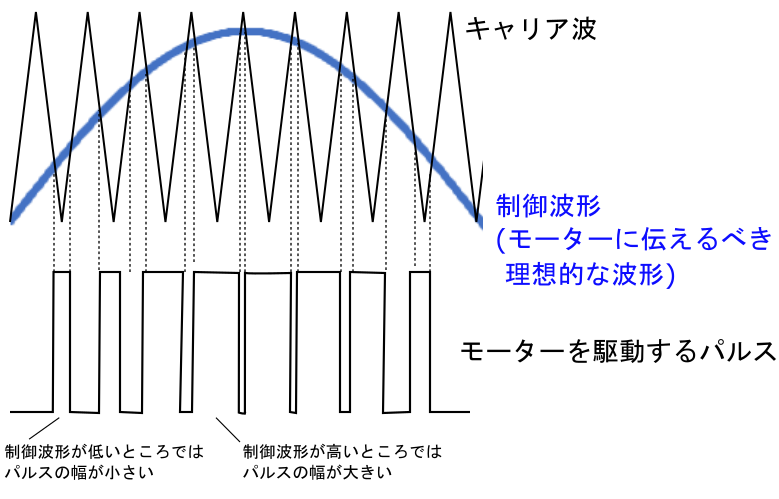 キャリア波

制御波形
(モーターに伝えるべき
理想的な波形)

モーターを駆動するパルス

制御波形が低いところでは
パルスの幅が小さい

制御波形が高いところでは
パルスの幅が大きい